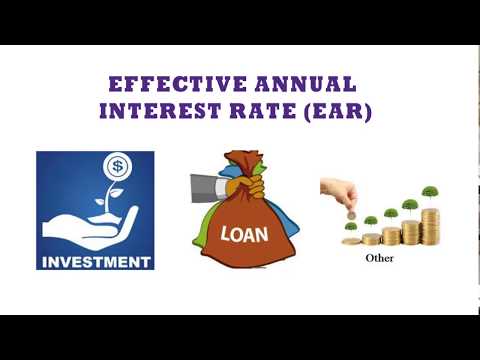 EFFECTIVE ANNUAL INTEREST RATE (EAR)

$

INVESTMENT

LOAN

Other